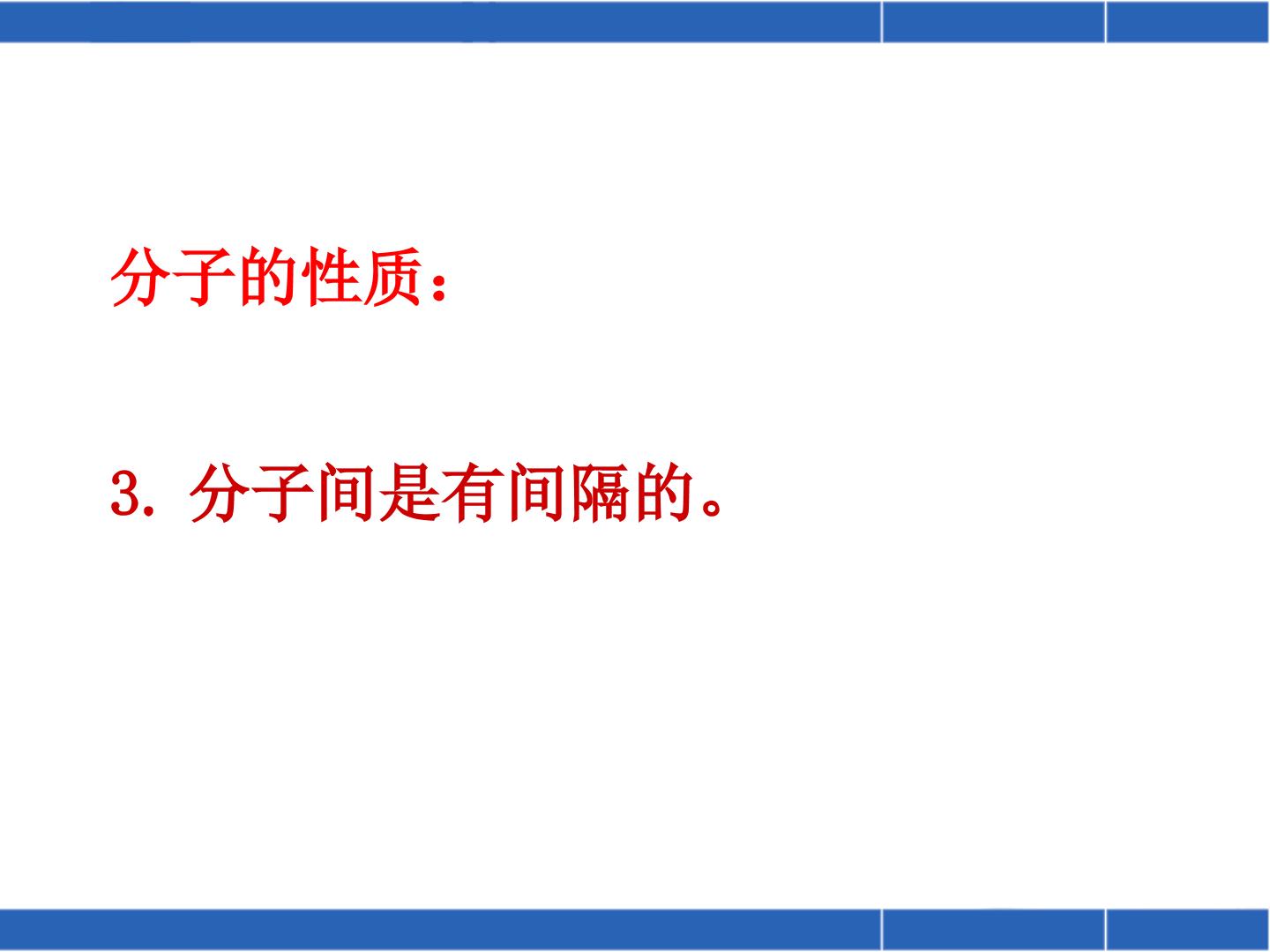 分子的性质：

3. 分子间是有间隔的。